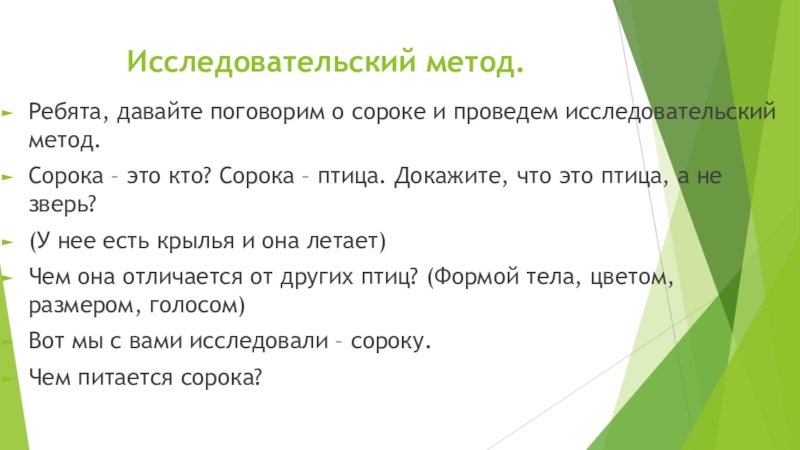 Исследовательский метод.

Ребята, давайте поговорим о сороке и проведем исследовательский метод.

Сорока – это кто? Сорока – птица. Докажите, что это птица, а не зверь?

(У нее есть крылья и она летает)

Чем она отличается от других птиц? (Формой тела, цветом, размером, голосом)

Вот мы с вами исследовали – сороку.

Чем питается сорока?